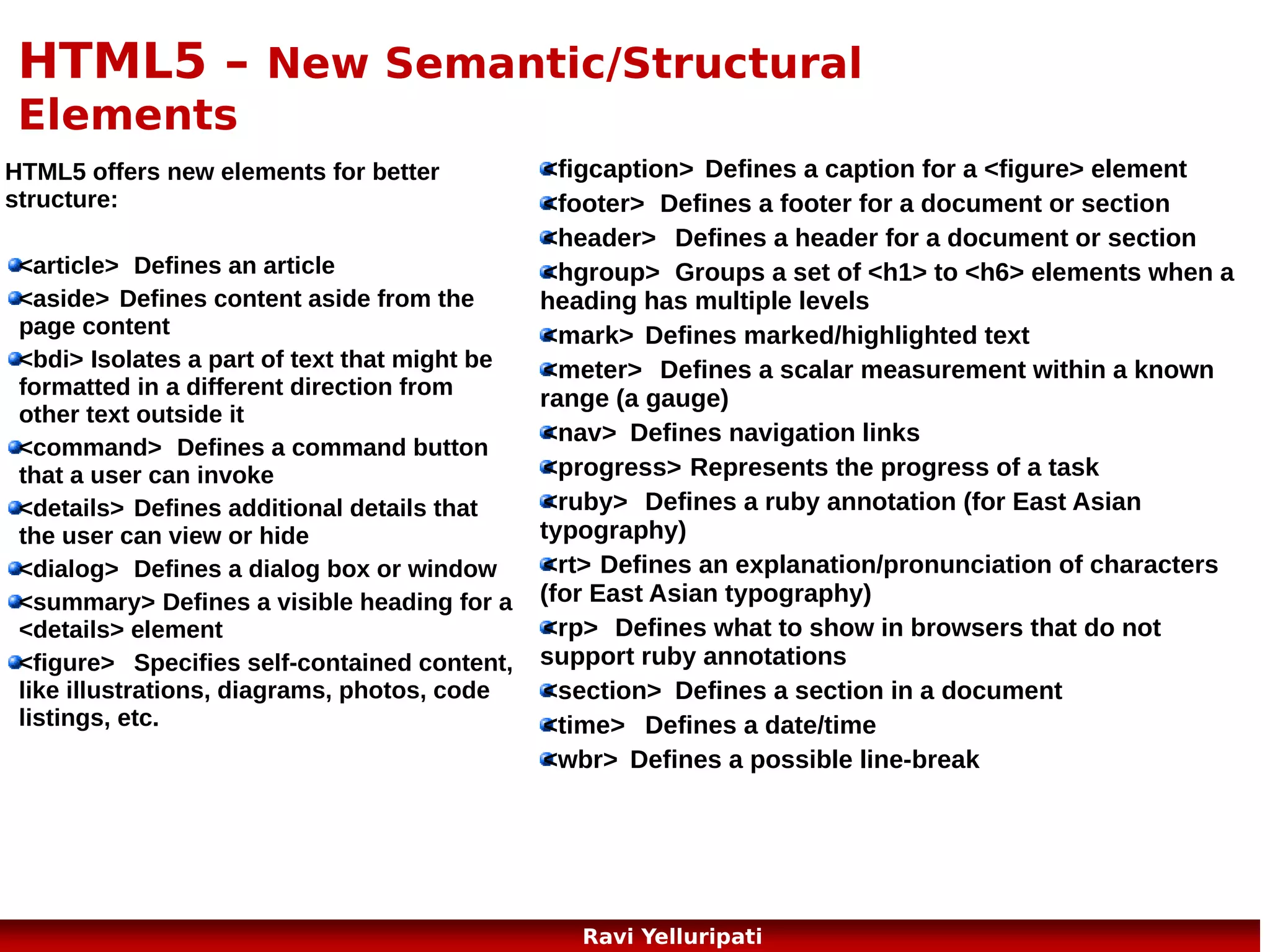 HTML5 – New Semantic/Structural Elements

HTML5 offers new elements for better structure:

<article> Defines an article

<aside> Defines content aside from the page content

<bdi> Isolates a part of text that might be formatted in a different direction from other text outside it

<command> Defines a command button that a user can invoke

<details> Defines additional details that the user can view or hide

<dialog> Defines a dialog box or window

<summary> Defines a visible heading for a <details> element

<figure> Specifies self-contained content, like illustrations, diagrams, photos, code listings, etc.

<figcaption> Defines a caption for a <figure> element

<footer> Defines a footer for a document or section

<header> Defines a header for a document or section

<hgroup> Groups a set of <h1> to <h6> elements when a heading has multiple levels

<mark> Defines marked/highlighted text

<meter> Defines a scalar measurement within a known range (a gauge)

<nav> Defines navigation links

<progress> Represents the progress of a task

<ruby> Defines a ruby annotation (for East Asian typography)

<rt> Defines an explanation/pronunciation of characters (for East Asian typography)

<rp> Defines what to show in browsers that do not support ruby annotations

<section> Defines a section in a document

<time> Defines a date/time

<wbr> Defines a possible line-break

Ravi Yelluripati